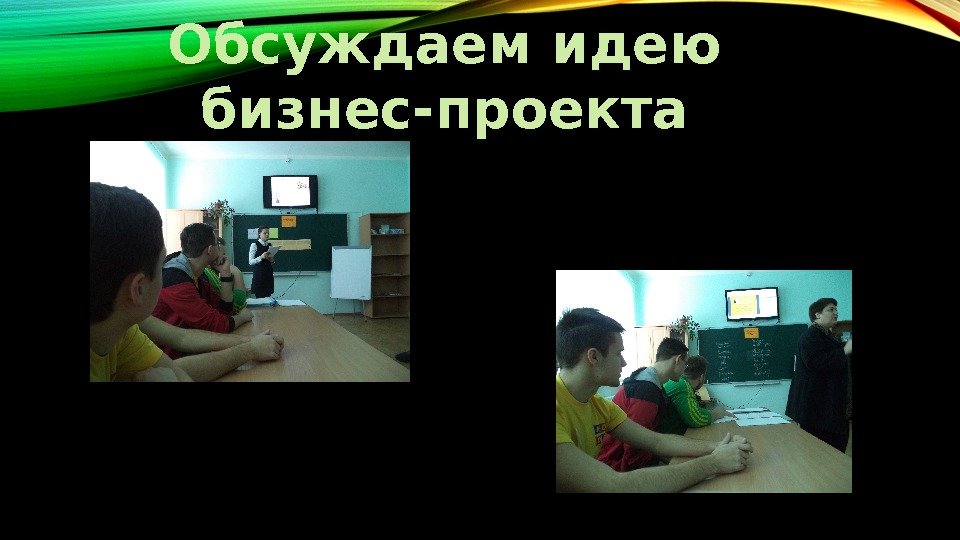 Обсуждаем идею бизнес-проекта